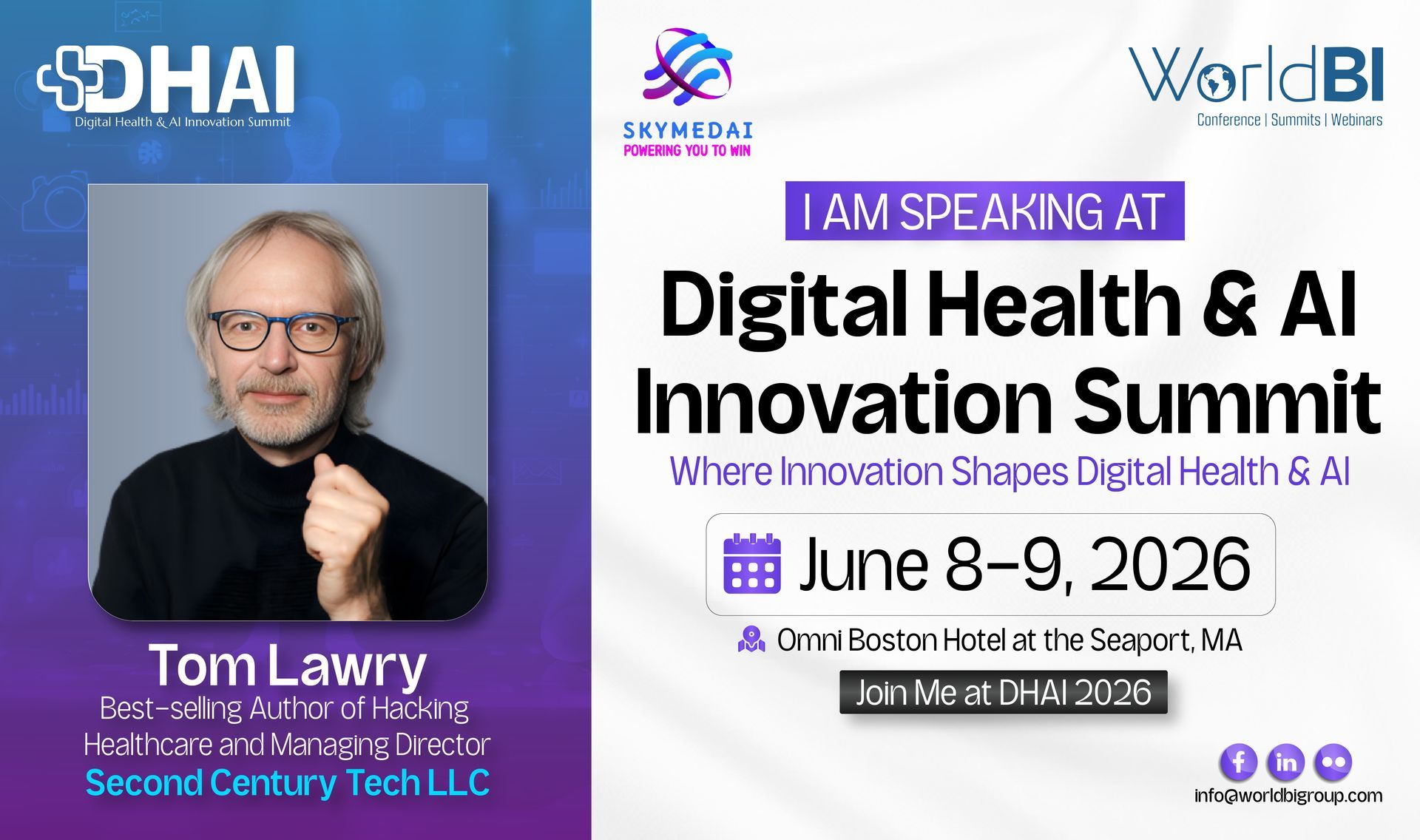 DHAI
Digital Health & AI Innovation Summit

Tom Lawry
Best-selling Author of Hacking Healthcare and Managing Director
Second Century Tech LLC

SKYMEDAI
POWERING YOU TO WIN

WorldBI
Conference | Summits | Webinars

I AM SPEAKING AT
Digital Health & AI Innovation Summit
Where Innovation Shapes Digital Health & AI

June 8-9, 2026

Omni Boston Hotel at the Seaport, MA

Join Me at DHAI 2026

info@worldbigroup.com